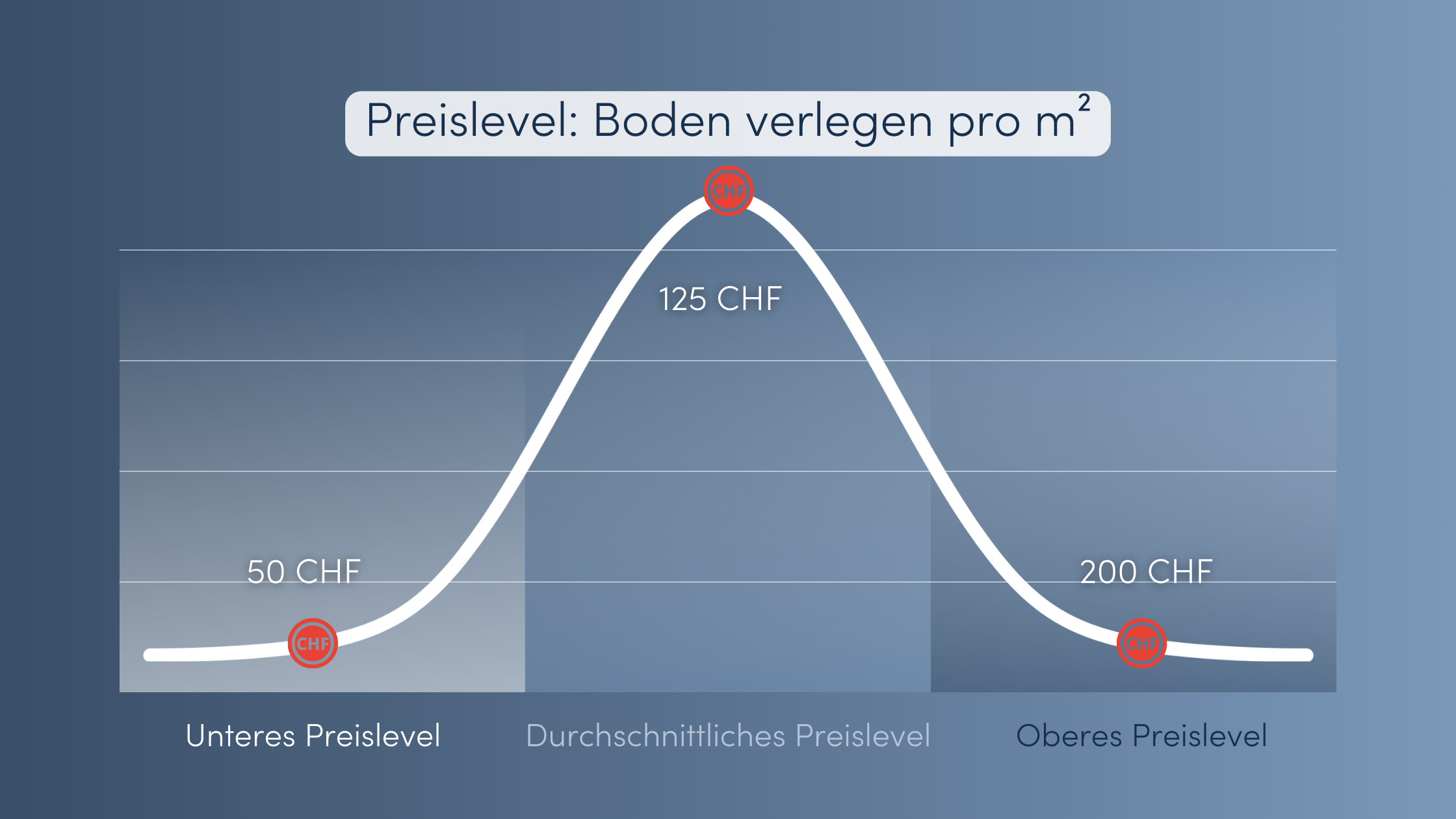 Preislevel: Boden verlegen pro $m^2$

CHF

125 CHF

50 CHF

200 CHF

CHF

CHF

Unteres Preislevel

Durchschnittliches Preislevel

Oberes Preislevel